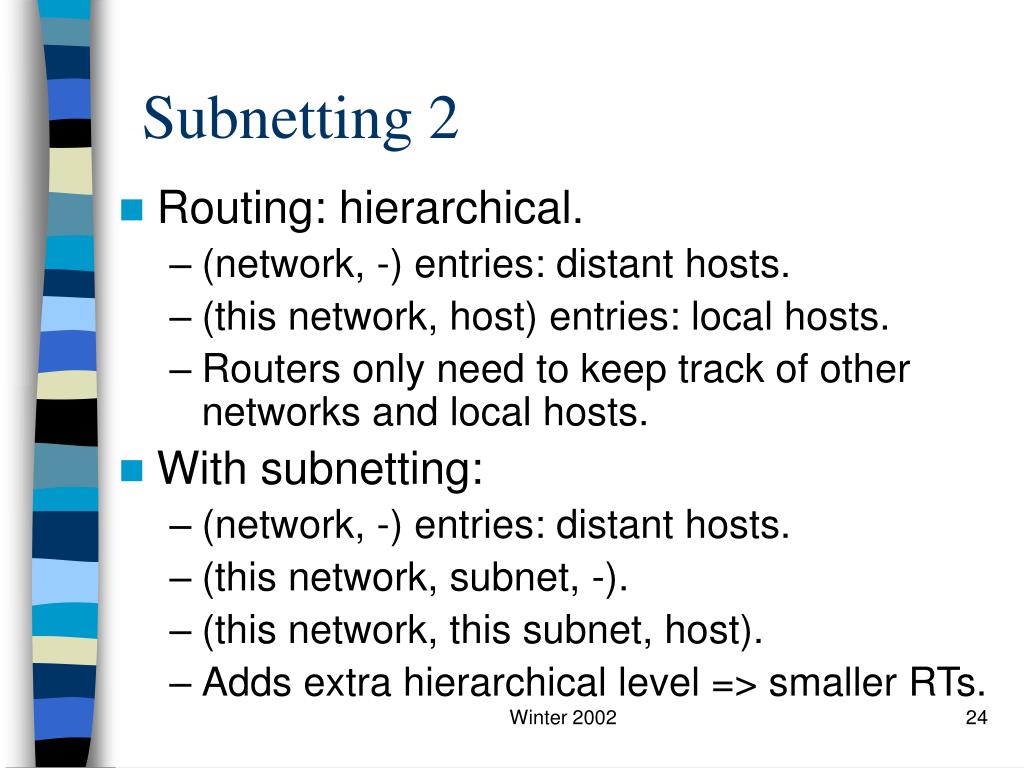 Subnetting 2

Routing: hierarchical.
– (network, -) entries: distant hosts.
– (this network, host) entries: local hosts.
– Routers only need to keep track of other networks and local hosts.

With subnetting:
– (network, -) entries: distant hosts.
– (this network, subnet, -).
– (this network, this subnet, host).
– Adds extra hierarchical level => smaller RTs.

Winter 2002

24